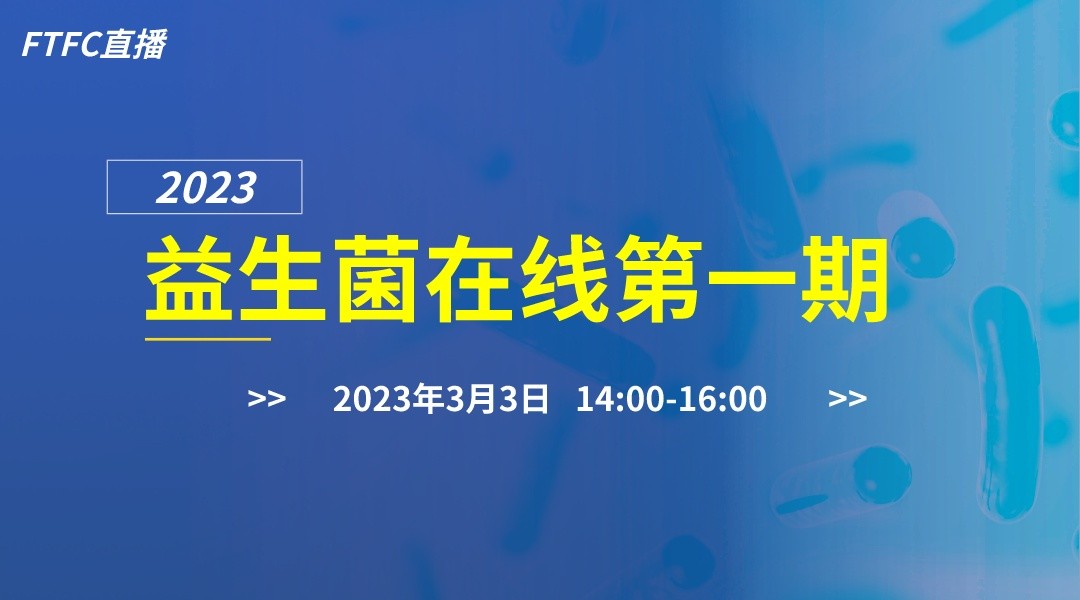 FTFC直播

2023

益生菌在线第一期

>> 2023年3月3日 14:00-16:00 >>